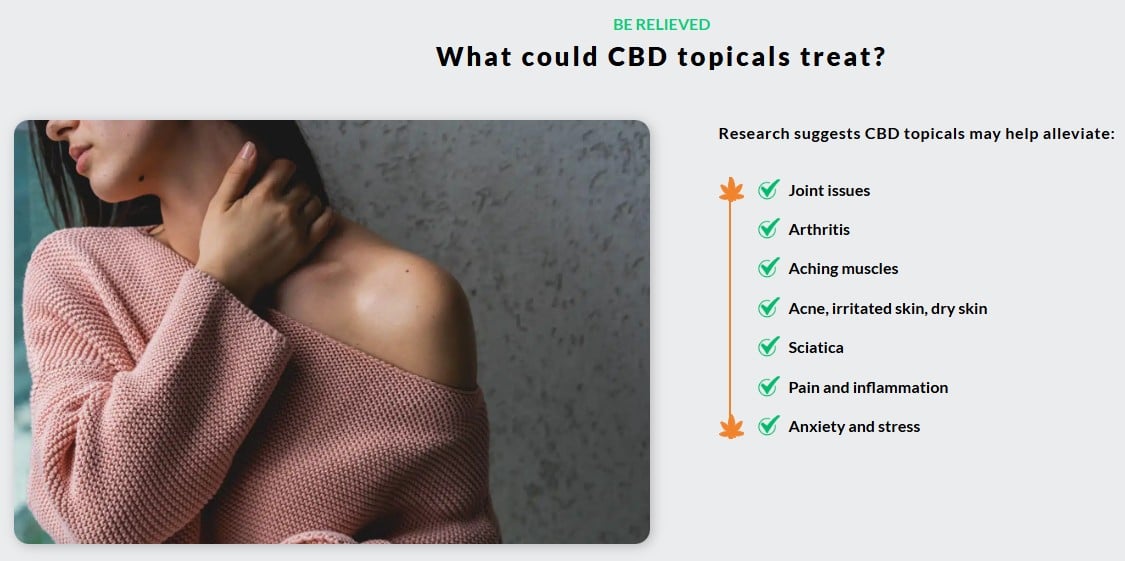 BE RELIEVED

What could CBD topicals treat?

Research suggests CBD topicals may help alleviate:

Joint issues
Arthritis
Aching muscles
Acne, irritated skin, dry skin
Sciatica
Pain and inflammation
Anxiety and stress